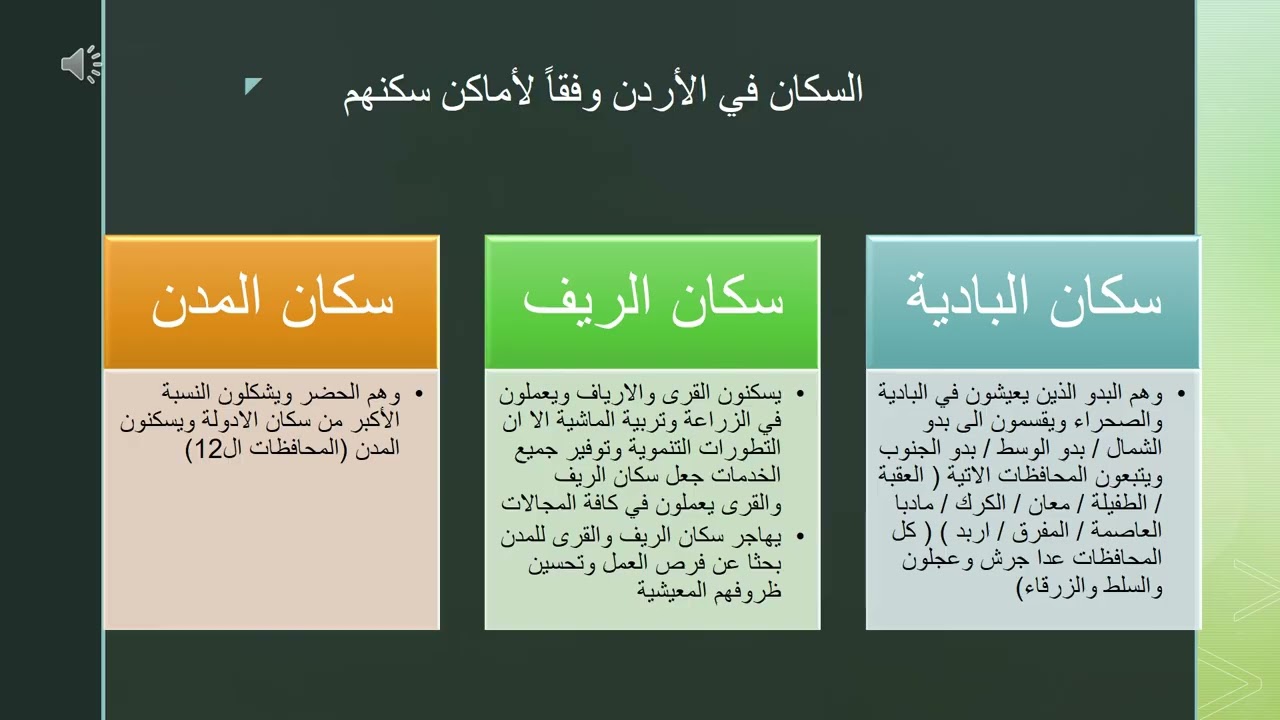 السكان في الأردن وفقاً لأماكن سكنهم

سكان البادية

• وهم البدو الذين يعيشون في البادية والصحراء ويقسمون الى بدو الشمال / بدو الوسط / بدو الجنوب ويتبعون المحافظات الاتية ( العقبة / الطفيلة / معان / الكرك / مادبا العاصمة / المفرق / اربد ) ( كل المحافظات عدا جرش وعجلون والسلط والزرقاء)

سكان الريف

• يسكنون القرى والارياف ويعملون في الزراعة وتربية الماشية الا ان التطورات التنموية وتوفير جميع الخدمات جعل سكان الريف والقرى يعملون في كافة المجالات

• يهاجر سكان الريف والقرى للمدن بحثا عن فرص العمل وتحسين ظروفهم المعيشية

سكان المدن

• وهم الحضر ويشكلون النسبة الأكبر من سكان الادولة ويسكنون المدن (المحافظات ال12)